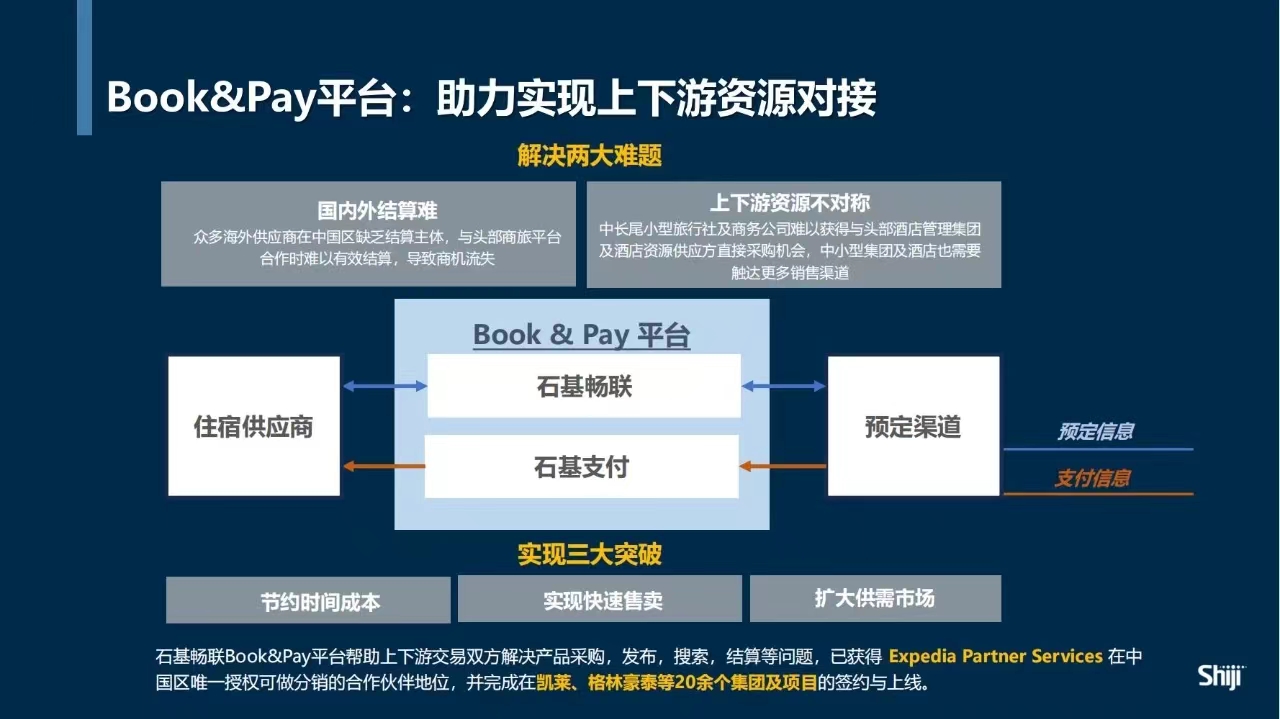 Book&Pay平台：助力实现上下游资源对接

解决两大难题

国内外结算难
众多海外供应商在中国区缺乏结算主体，与头部商旅平台合作时难以有效结算，导致商机流失

上下游资源不对称
中长尾小型旅行社及商务公司难以获得与头部酒店管理集团及酒店资源供应方直接采购机会，中小型集团及酒店也需要触达更多销售渠道

Book & Pay 平台

住宿供应商

石基畅联

石基支付

预定渠道

预定信息

支付信息

实现三大突破

节约时间成本

实现快速售卖

扩大供需市场

石基畅联Book&Pay平台帮助上下游交易双方解决产品采购，发布，搜索，结算等问题，已获得 Expedia Partner Services 在中国区唯一授权可做分销的合作伙伴地位，并完成在凯莱、格林豪泰等20余个集团及项目的签约与上线。

Shiji